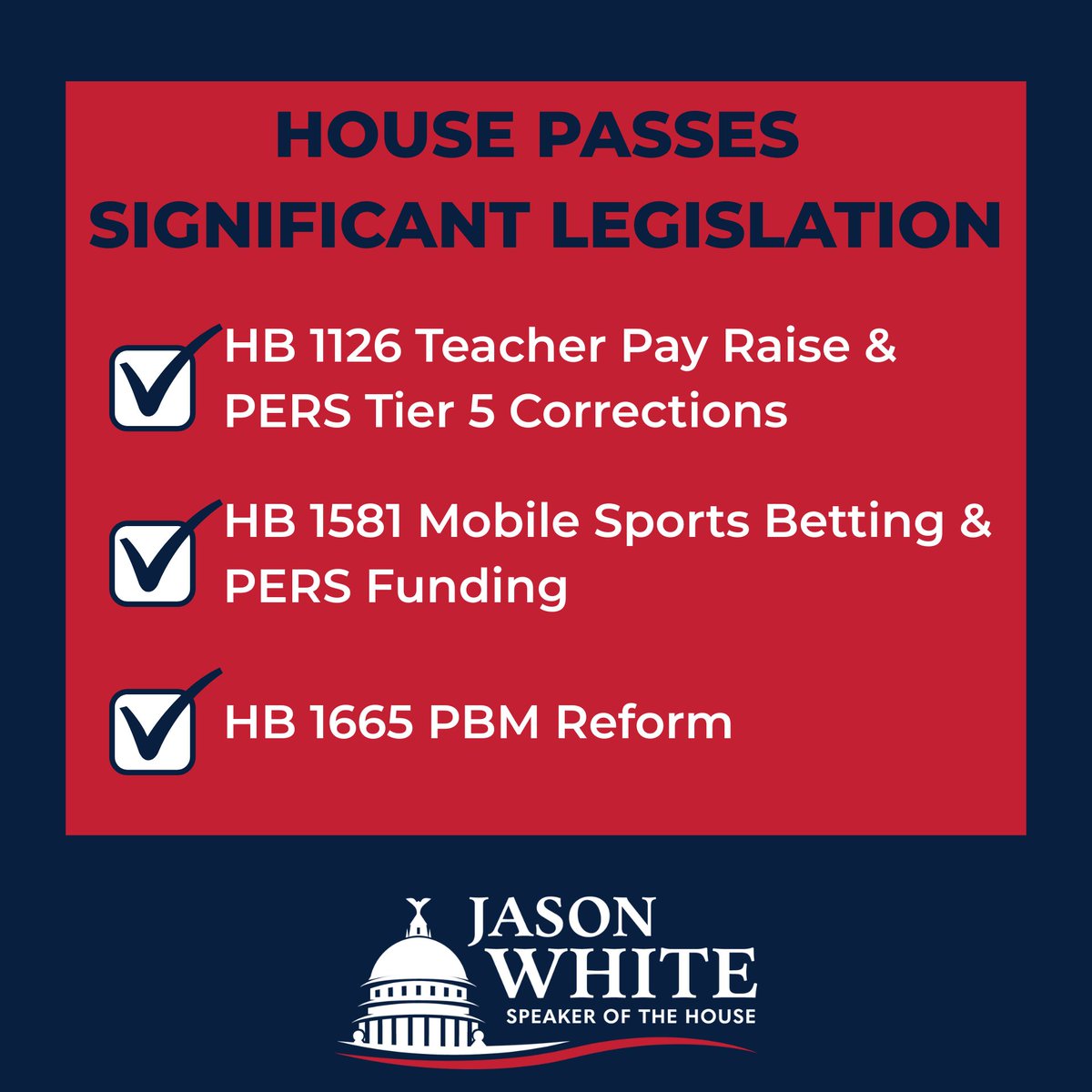 HOUSE PASSES SIGNIFICANT LEGISLATION

HB 1126 Teacher Pay Raise & PERS Tier 5 Corrections

HB 1581 Mobile Sports Betting & PERS Funding

HB 1665 PBM Reform

JASON WHITE
SPEAKER OF THE HOUSE